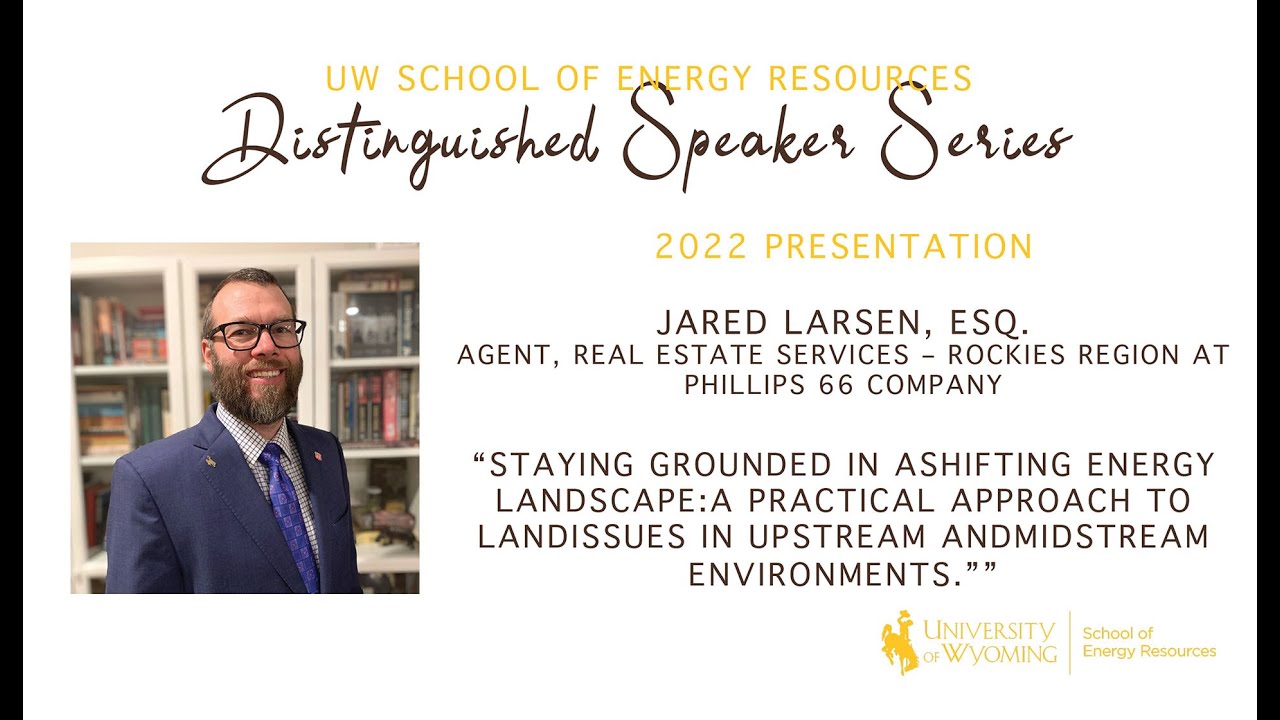 UW SCHOOL OF ENERGY RESOURCES
Distinguished Speaker Series

2022 PRESENTATION

JARED LARSEN, ESQ.
AGENT, REAL ESTATE SERVICES – ROCKIES REGION AT PHILLIPS 66 COMPANY

“STAYING GROUNDED IN ASHIFTING ENERGY LANDSCAPE:A PRACTICAL APPROACH TO LANDISSUES IN UPSTREAM ANDMIDSTREAM ENVIRONMENTS.””

UNIVERSITY OF WYOMING | School of Energy Resources